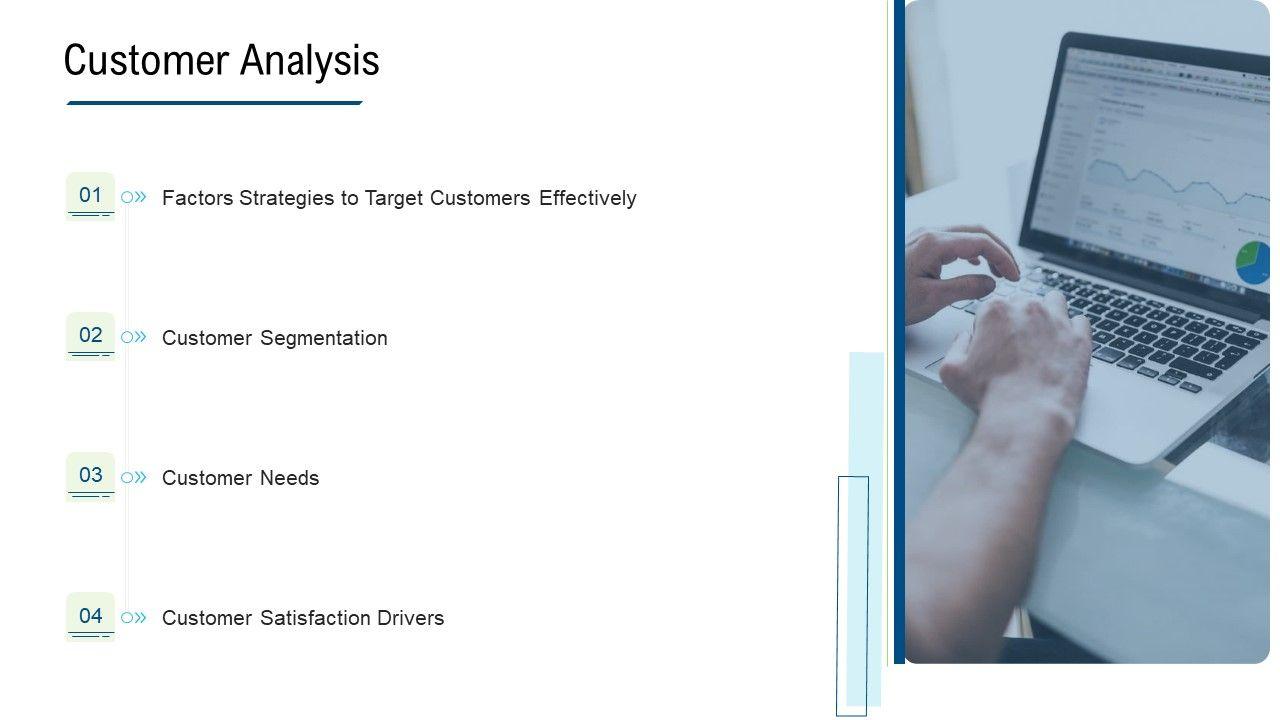 Customer Analysis

01 Factors Strategies to Target Customers Effectively

02 Customer Segmentation

03 Customer Needs

04 Customer Satisfaction Drivers